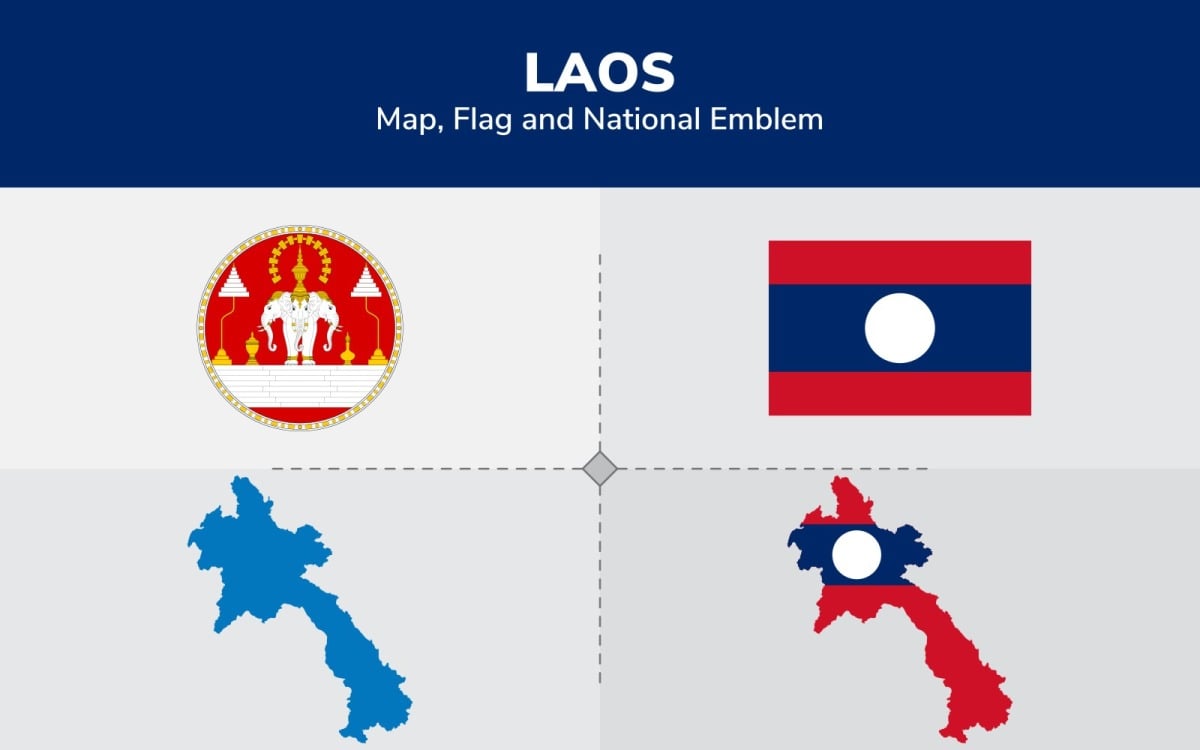 LAOS
Map, Flag and National Emblem